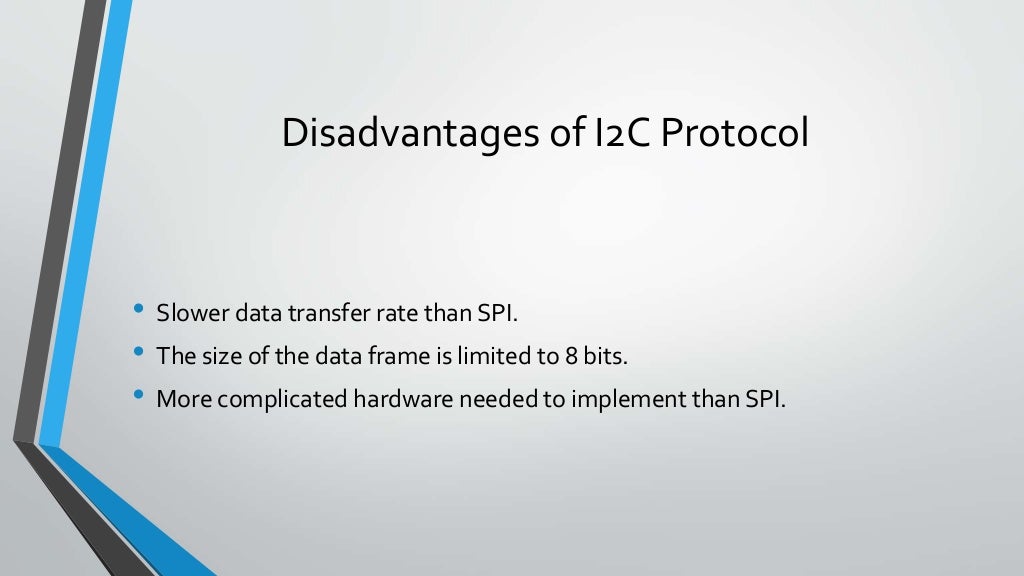 Disadvantages of I2C Protocol

• Slower data transfer rate than SPI.
• The size of the data frame is limited to 8 bits.
• More complicated hardware needed to implement than SPI.